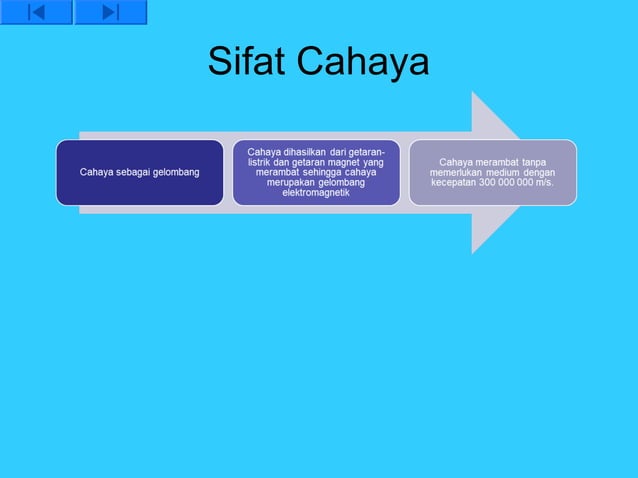 Sifat Cahaya

Cahaya sebagai gelombang

Cahaya dihasilkan dari getaran-listrik dan getaran magnet yang merambat sehingga cahaya merupakan gelombang elektromagnetik

Cahaya merambat tanpa memerlukan medium dengan kecepatan 300 000 000 m/s.